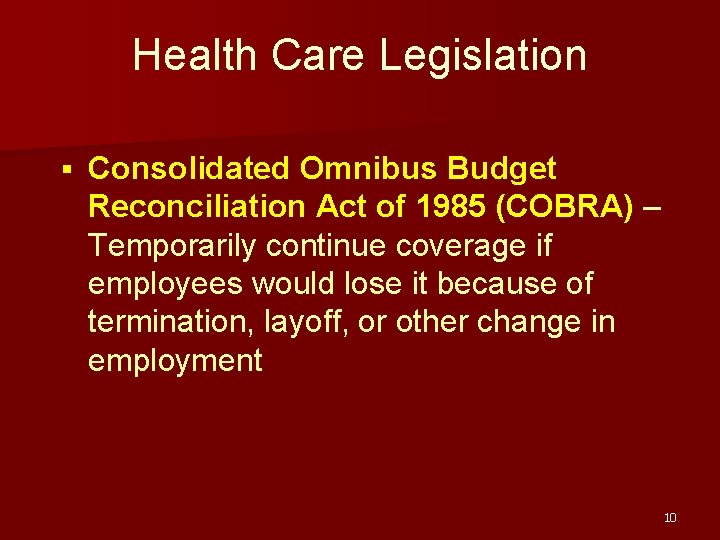 Health Care Legislation

▪ Consolidated Omnibus Budget Reconciliation Act of 1985 (COBRA) – Temporarily continue coverage if employees would lose it because of termination, layoff, or other change in employment

10